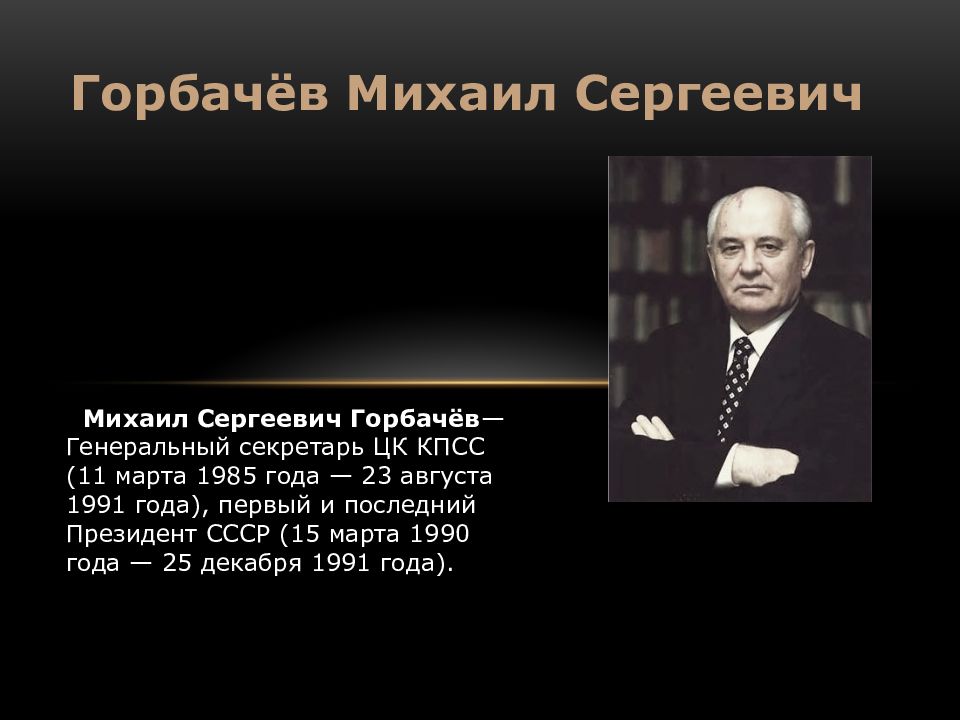 Горбачёв Михаил Сергеевич

Михаил Сергеевич Горбачёв— Генеральный секретарь ЦК КПСС (11 марта 1985 года — 23 августа 1991 года), первый и последний Президент СССР (15 марта 1990 года — 25 декабря 1991 года).